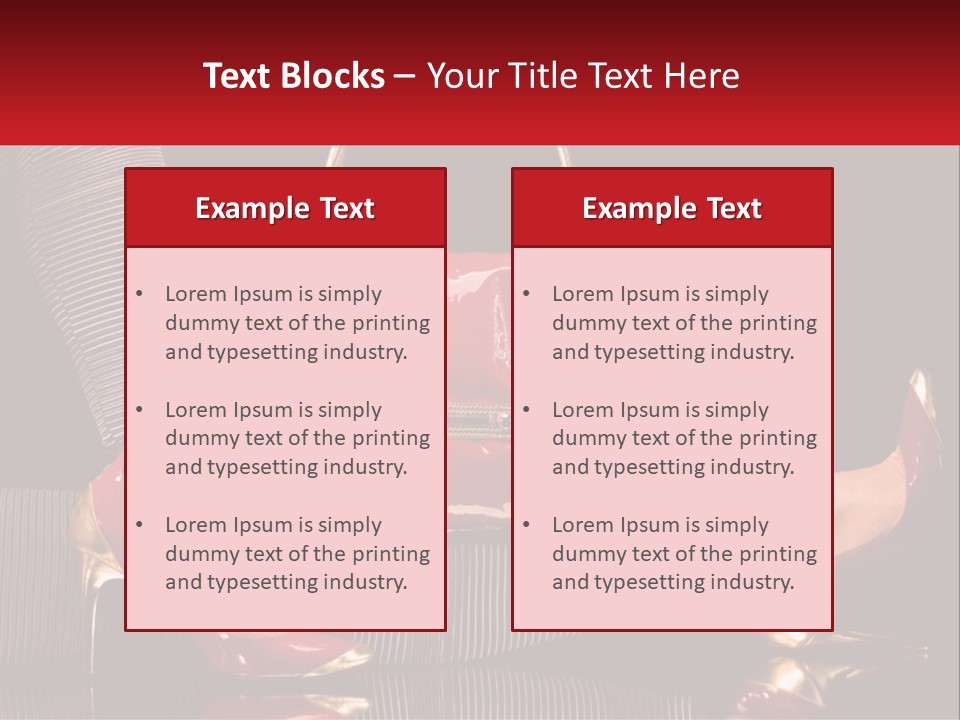 Text Blocks – Your Title Text Here

Example Text

• Lorem Ipsum is simply dummy text of the printing and typesetting industry.

• Lorem Ipsum is simply dummy text of the printing and typesetting industry.

• Lorem Ipsum is simply dummy text of the printing and typesetting industry.

Example Text

• Lorem Ipsum is simply dummy text of the printing and typesetting industry.

• Lorem Ipsum is simply dummy text of the printing and typesetting industry.

• Lorem Ipsum is simply dummy text of the printing and typesetting industry.